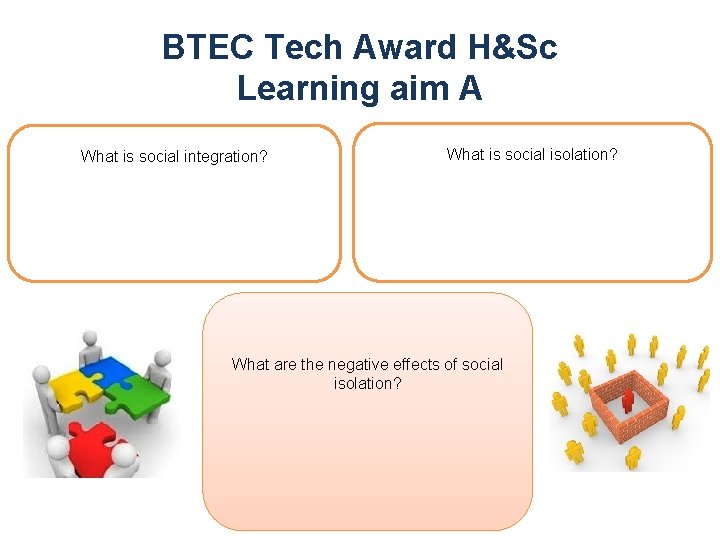 BTEC Tech Award H&Sc
Learning aim A

What is social integration?

What is social isolation?

What are the negative effects of social isolation?